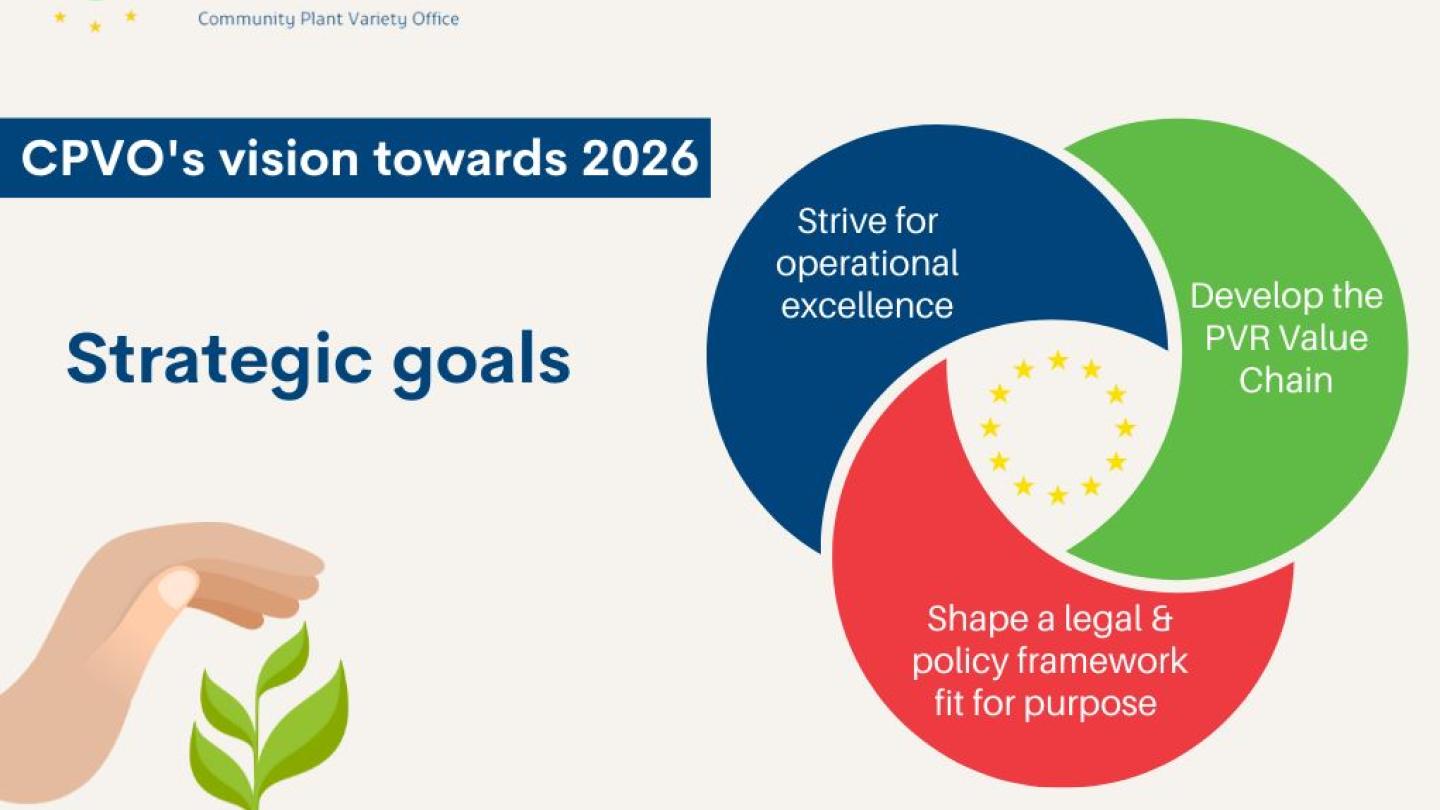 Community Plant Variety Office

CPVO's vision towards 2026

Strategic goals

Strive for operational excellence

Develop the PVR Value Chain

Shape a legal & policy framework fit for purpose